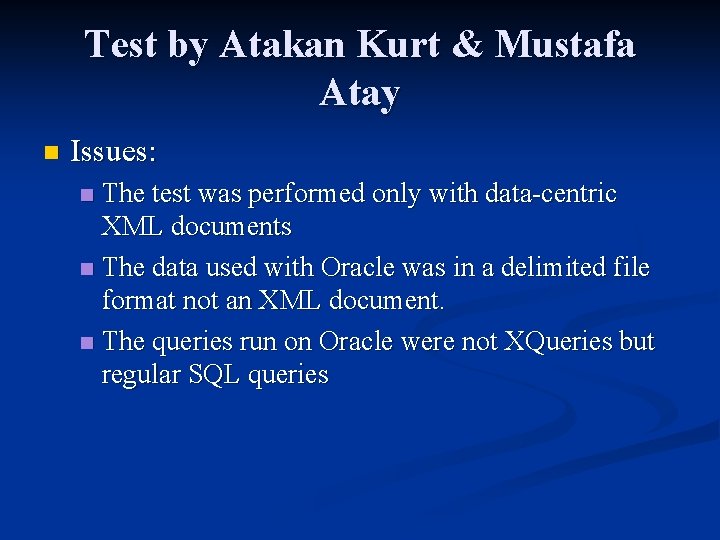 Test by Atakan Kurt & Mustafa Atay

Issues:

The test was performed only with data-centric XML documents

The data used with Oracle was in a delimited file format not an XML document.

The queries run on Oracle were not XQueries but regular SQL queries